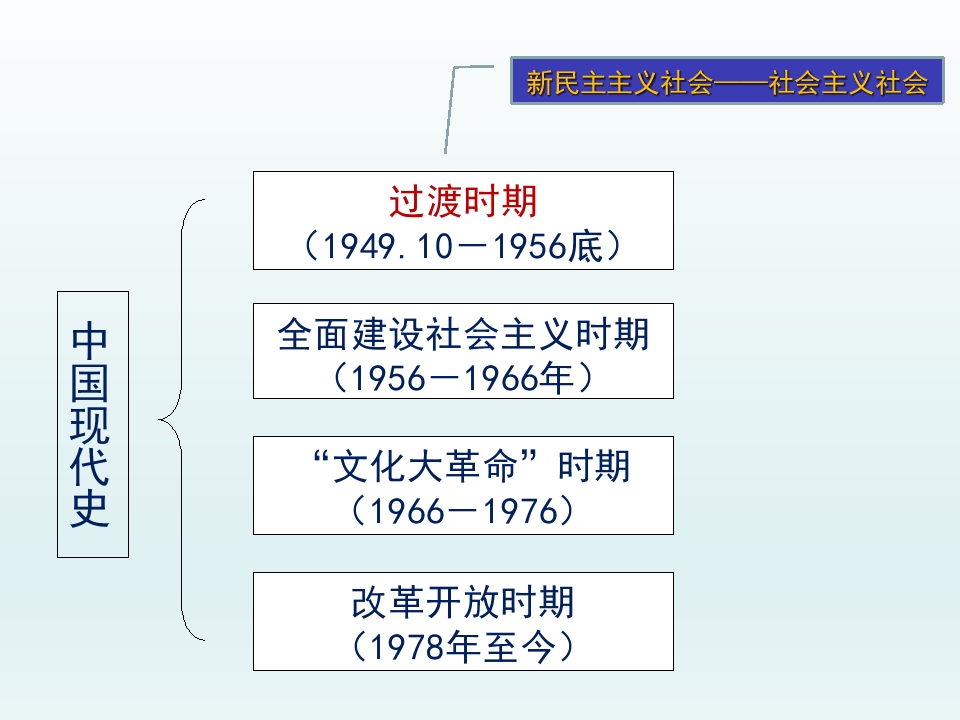 新民主主义社会——社会主义社会

中国现代史

过渡时期
（1949.10－1956底）

全面建设社会主义时期
（1956－1966年）

“文化大革命”时期
（1966－1976）

改革开放时期
（1978年至今）